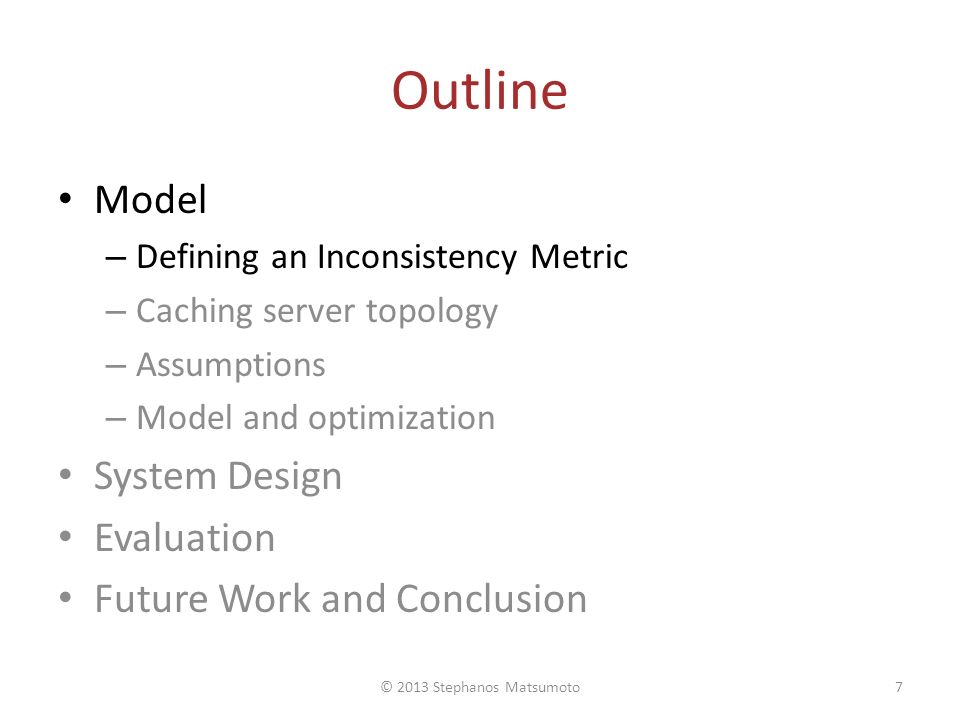 Outline

• Model
  – Defining an Inconsistency Metric
  – Caching server topology
  – Assumptions
  – Model and optimization
• System Design
• Evaluation
• Future Work and Conclusion

© 2013 Stephanos Matsumoto

7